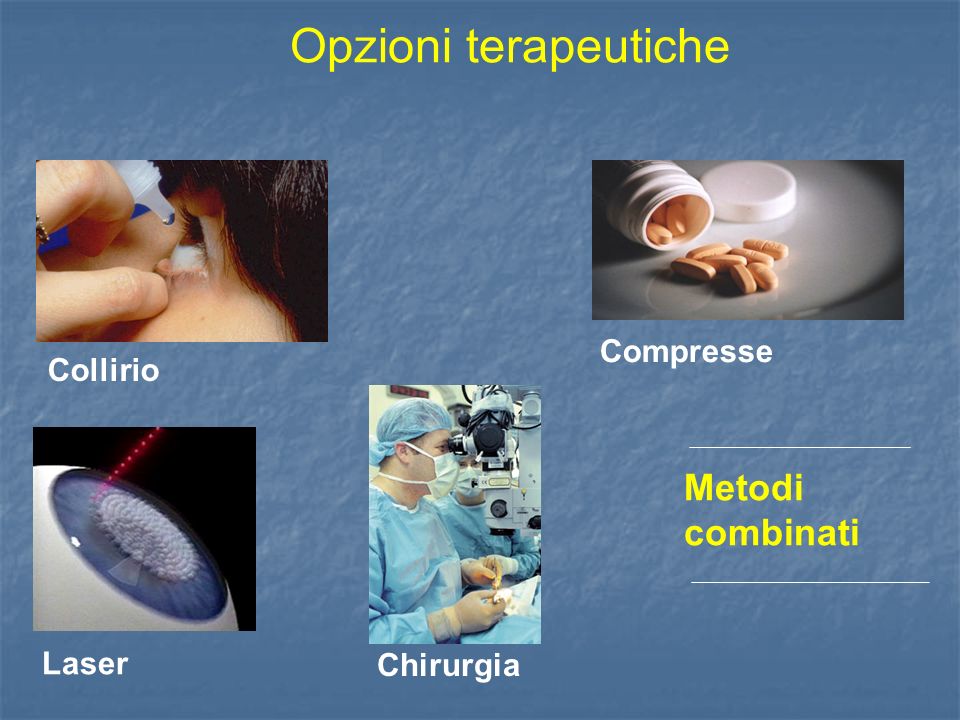 Opzioni terapeutiche

Collirio

Compresse

Laser

Chirurgia

Metodi combinati